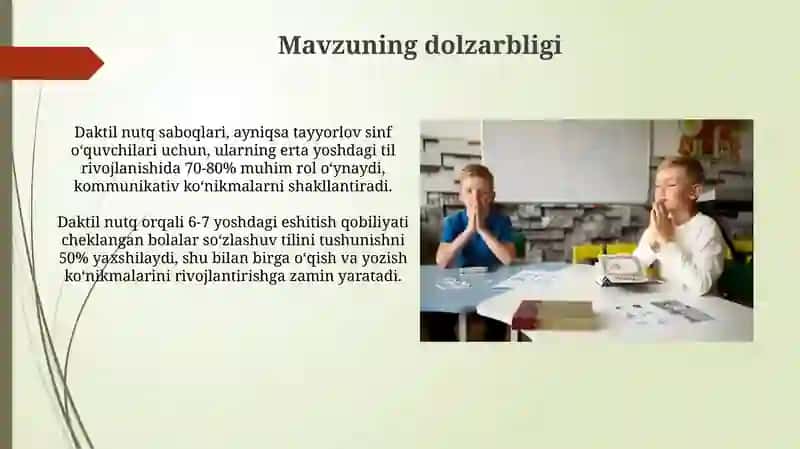 Mavzuning dolzarbligi

Daktil nutq saboqlari, ayniqsa tayyorlov sinf oʻquvchilari uchun, ularning erta yoshdagi til rivojlanishida 70-80% muhim rol oʻynaydi, kommunikativ koʻnikmalarni shakllantiradi.

Daktil nutq orqali 6-7 yoshdagi eshitish qobiliyati cheklangan bolalar soʻzlashuv tilini tushunishni 50% yaxshilaydi, shu bilan birga oʻqish va yozish koʻnikmalarini rivojlantirishga zamin yaratadi.